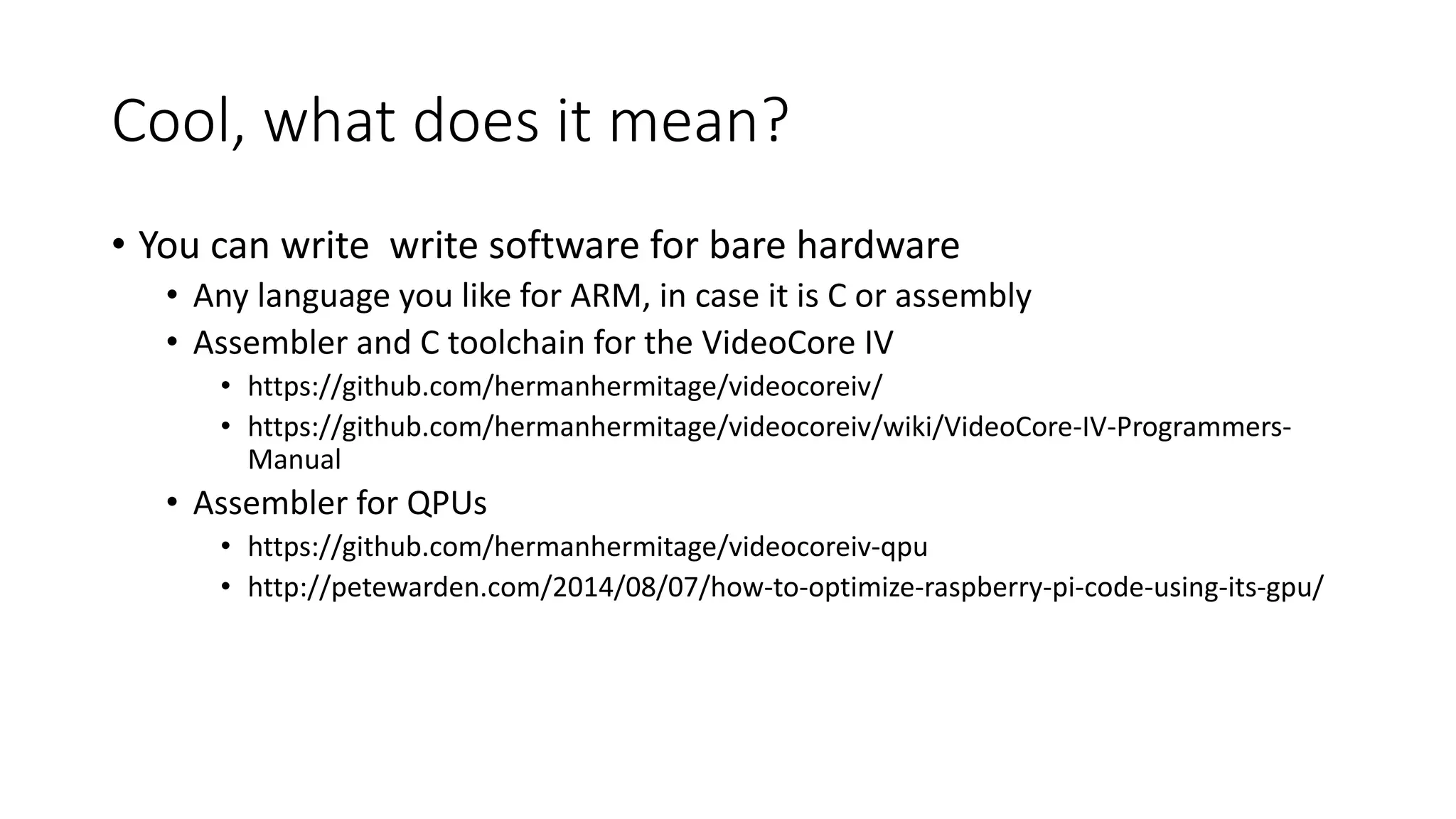 Cool, what does it mean?

• You can write  write software for bare hardware
  • Any language you like for ARM, in case it is C or assembly
  • Assembler and C toolchain for the VideoCore IV
    • https://github.com/hermanhermitage/videocoreiv/
    • https://github.com/hermanhermitage/videocoreiv/wiki/VideoCore-IV-Programmers-Manual
  • Assembler for QPUs
    • https://github.com/hermanhermitage/videocoreiv-qpu
    • http://petewarden.com/2014/08/07/how-to-optimize-raspberry-pi-code-using-its-gpu/